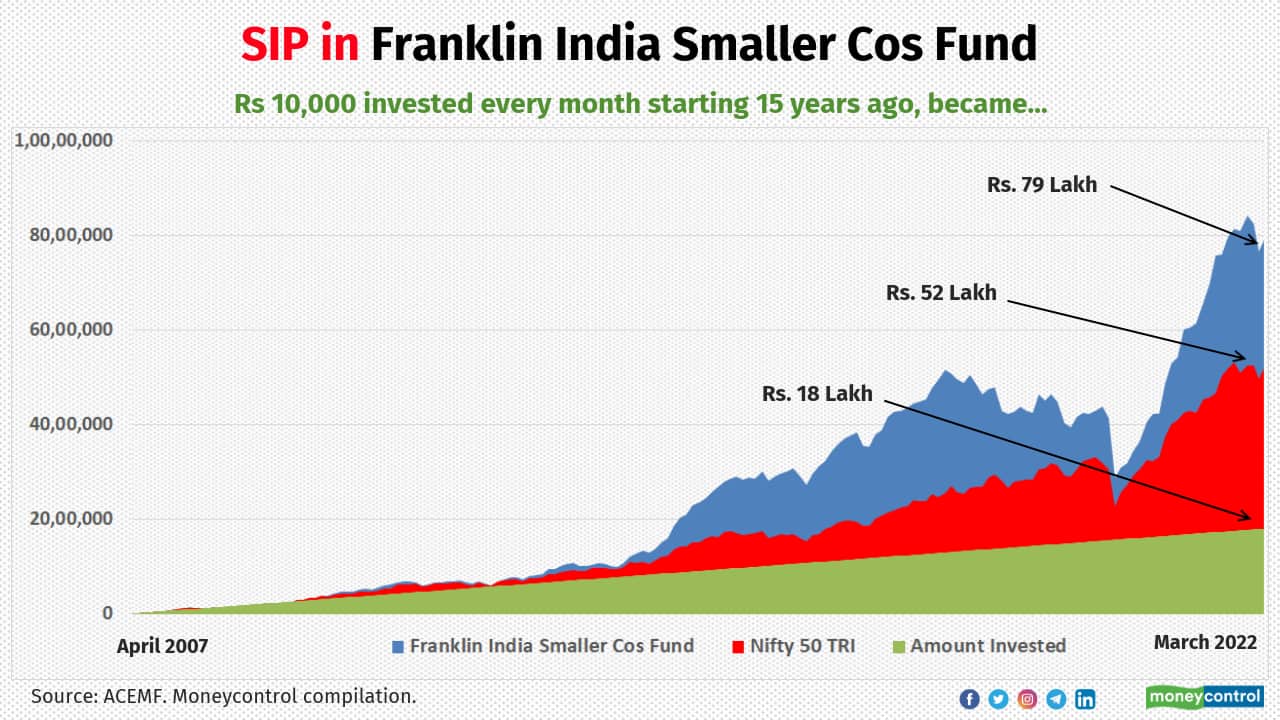 SIP in Franklin India Smaller Cos Fund

Rs 10,000 invested every month starting 15 years ago, became...

1,00,00,000
80,00,000
60,00,000
40,00,000
20,00,000
0

Rs. 79 Lakh
Rs. 52 Lakh
Rs. 18 Lakh

April 2007
Franklin India Smaller Cos Fund
Nifty 50 TRI
Amount Invested
March 2022

Source: ACEMF. Moneycontrol compilation.

moneycontrol